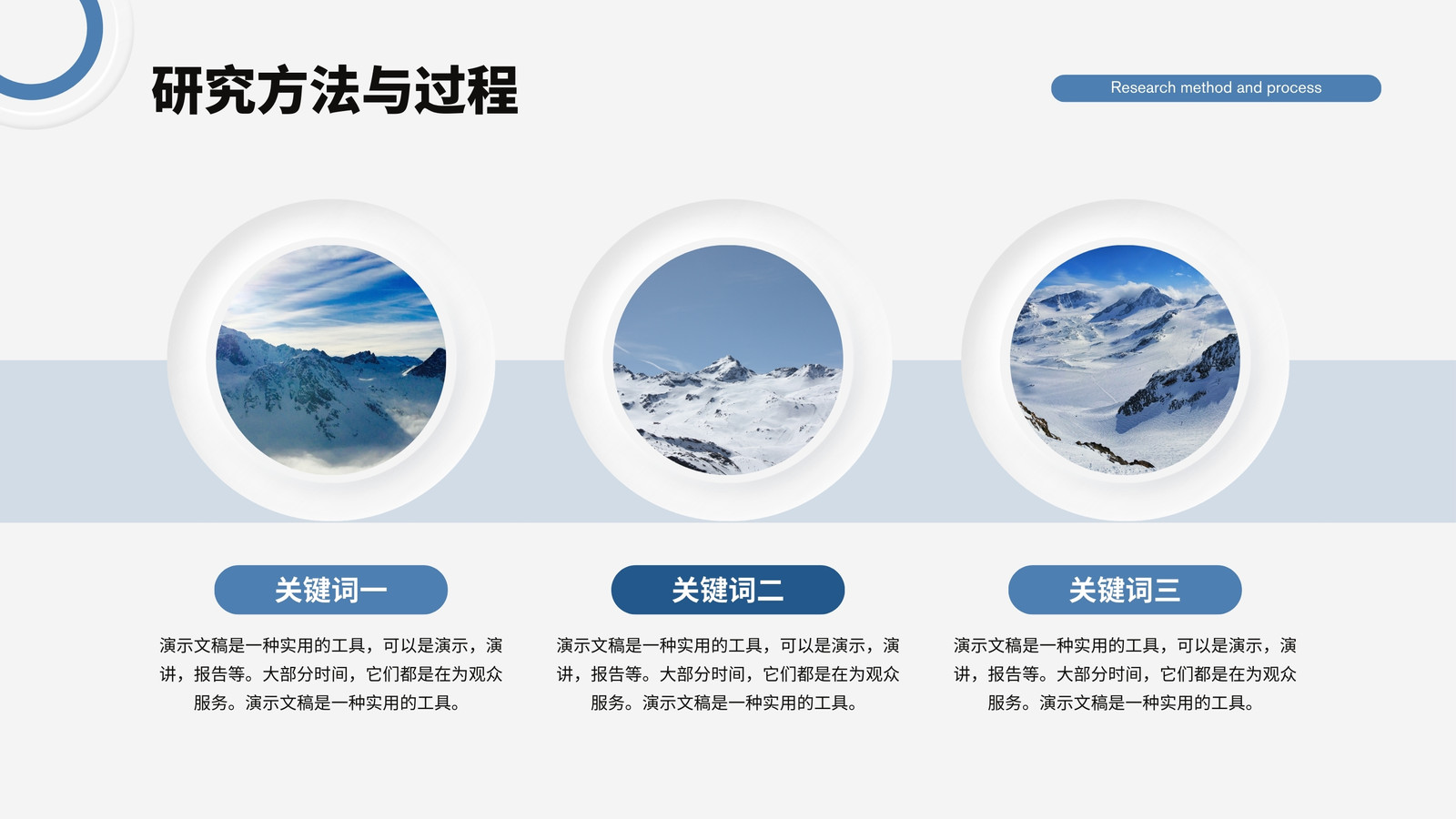 研究方法与过程

Research method and process

关键词一

演示文稿是一种实用的工具，可以是演示，演讲，报告等。大部分时间，它们都是在为观众服务。演示文稿是一种实用的工具。

关键词二

演示文稿是一种实用的工具，可以是演示，演讲，报告等。大部分时间，它们都是在为观众服务。演示文稿是一种实用的工具。

关键词三

演示文稿是一种实用的工具，可以是演示，演讲，报告等。大部分时间，它们都是在为观众服务。演示文稿是一种实用的工具。